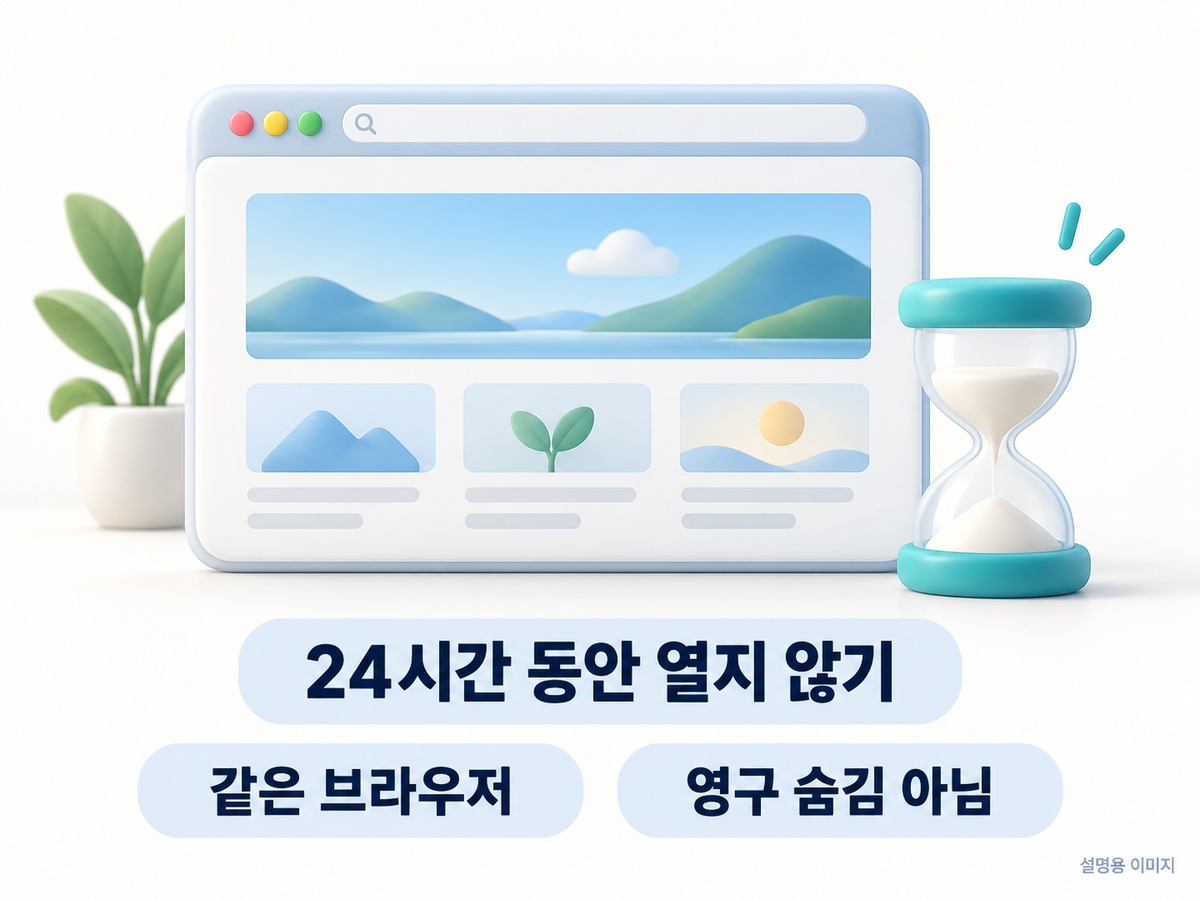 24시간 동안 열지 않기

같은 브라우저

영구 숨김 아님

설명용 이미지